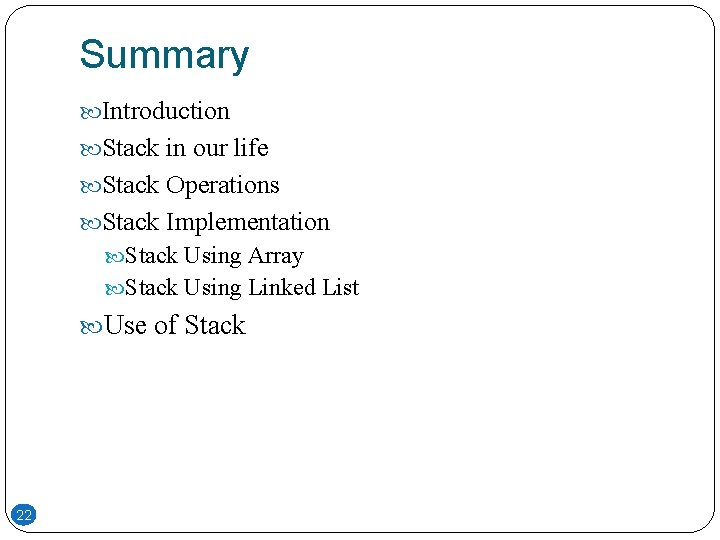 Summary

Introduction

Stack in our life

Stack Operations

Stack Implementation

Stack Using Array

Stack Using Linked List

Use of Stack

22